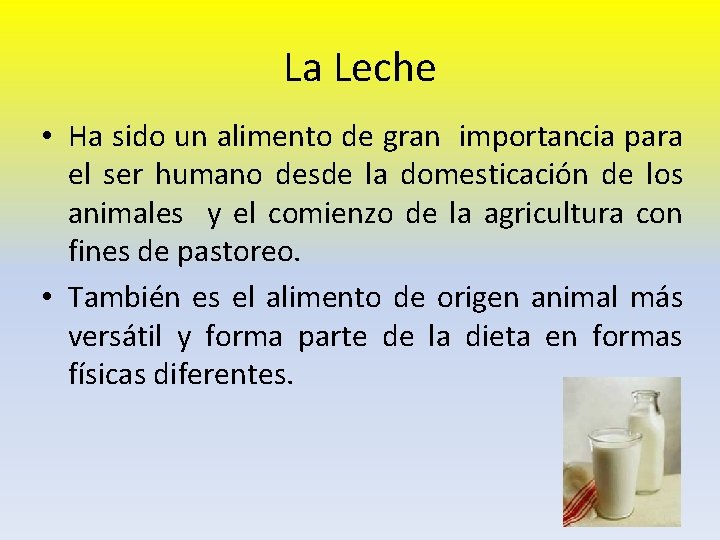 La Leche

• Ha sido un alimento de gran importancia para el ser humano desde la domesticación de los animales y el comienzo de la agricultura con fines de pastoreo.

• También es el alimento de origen animal más versátil y forma parte de la dieta en formas físicas diferentes.